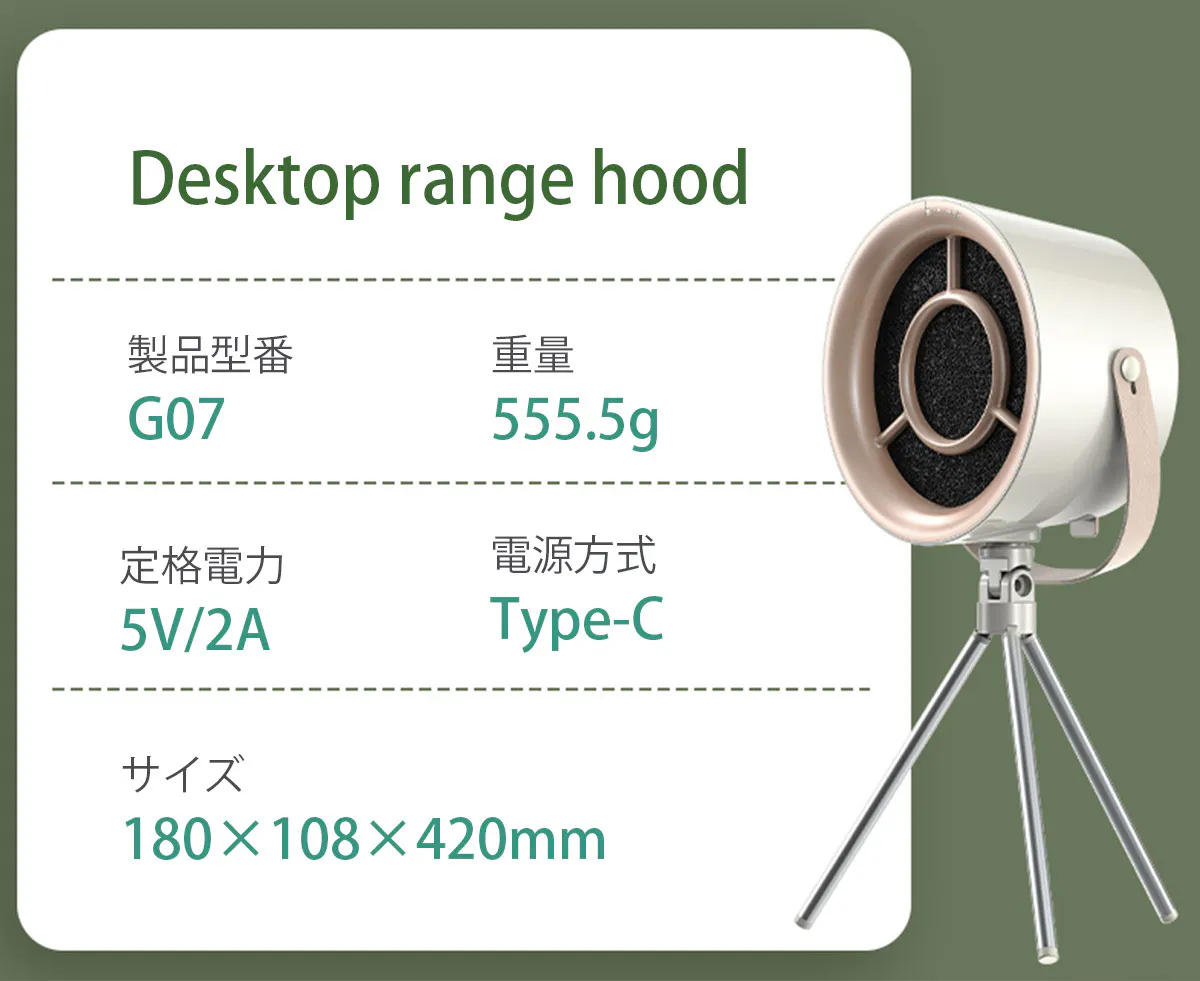 Desktop range hood

製品型番
G07

重量
555.5g

定格電力
5V/2A

電源方式
Type-C

サイズ
180×108×420mm